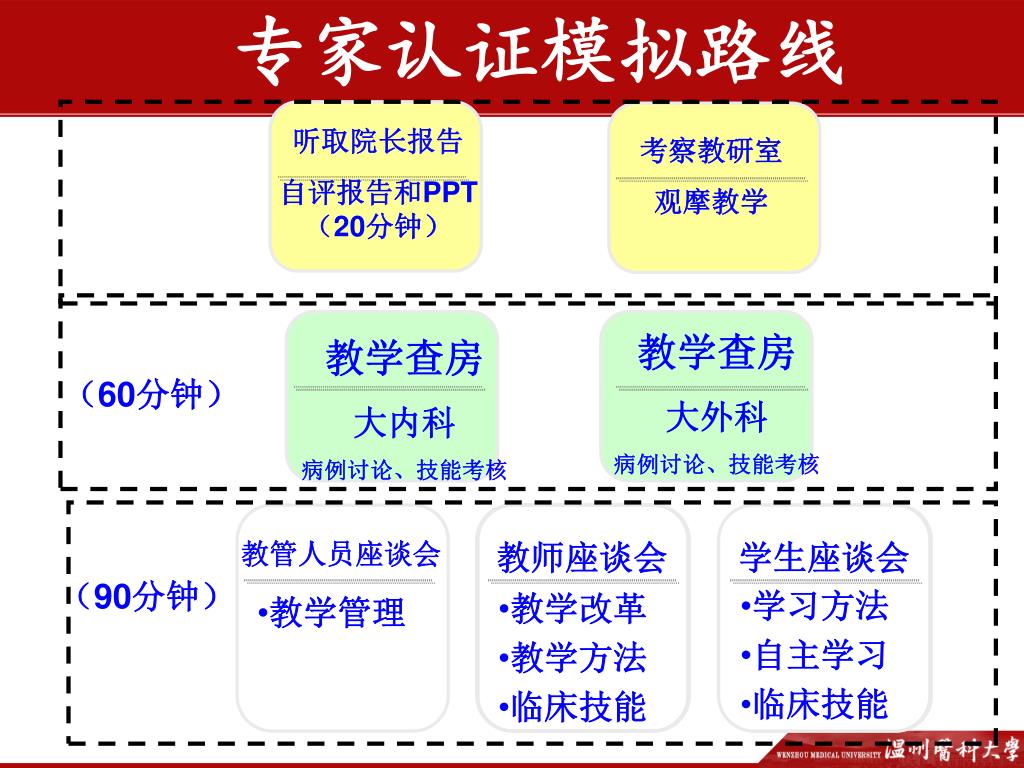 专家认证模拟路线

听取院长报告

自评报告和PPT（20分钟）

考察教研室

观摩教学

（60分钟）

教学查房

大内科

病例讨论、技能考核

教学查房

大外科

病例讨论、技能考核

（90分钟）

教管人员座谈会

•教学管理

教师座谈会

•教学改革

•教学方法

•临床技能

学生座谈会

•学习方法

•自主学习

•临床技能

WENZHOU MEDICAL UNIVERSITY 温州医科大学